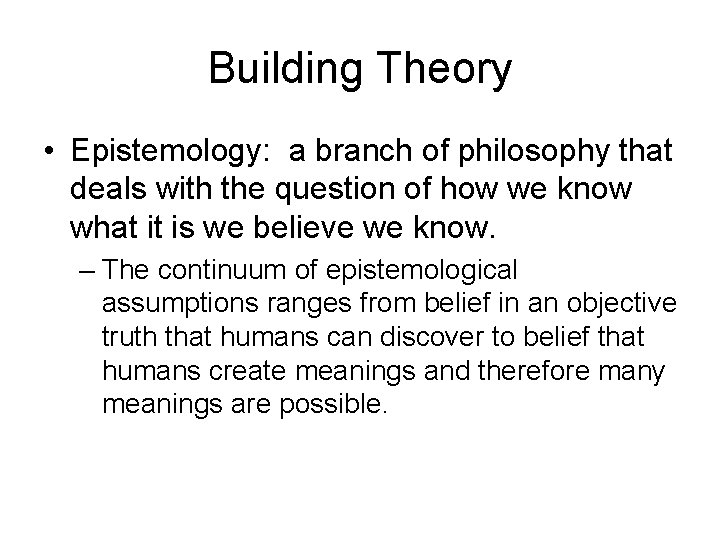 Building Theory

• Epistemology:  a branch of philosophy that deals with the question of how we know what it is we believe we know.

– The continuum of epistemological assumptions ranges from belief in an objective truth that humans can discover to belief that humans create meanings and therefore many meanings are possible.